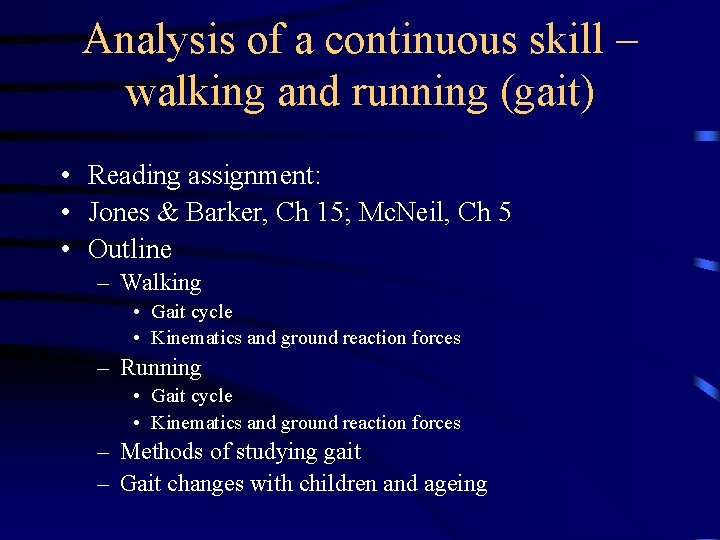 Analysis of a continuous skill – walking and running (gait)

• Reading assignment:
• Jones & Barker, Ch 15; McNeil, Ch 5
• Outline
  – Walking
    • Gait cycle
    • Kinematics and ground reaction forces
  – Running
    • Gait cycle
    • Kinematics and ground reaction forces
  – Methods of studying gait
  – Gait changes with children and ageing